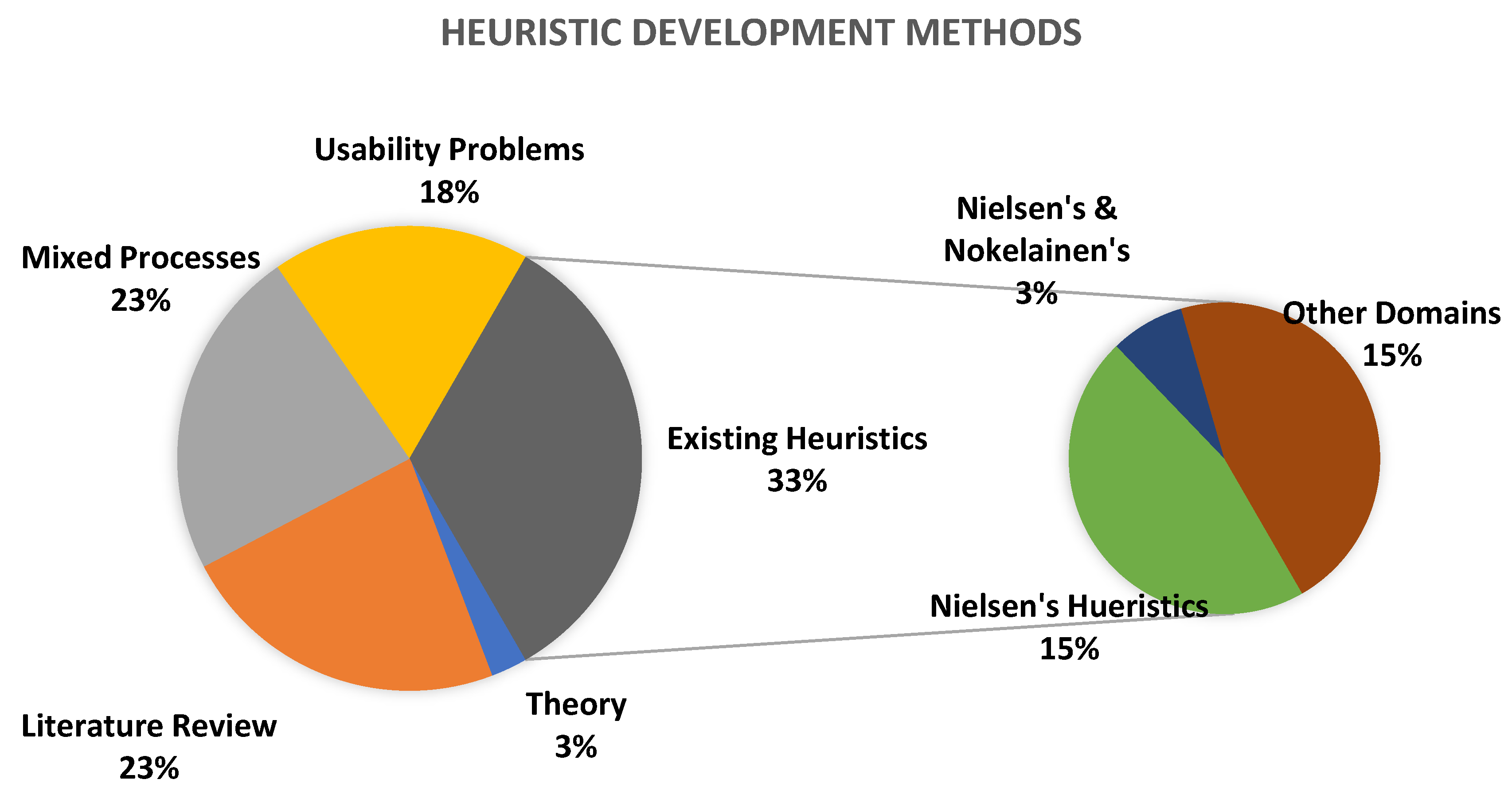 HEURISTIC DEVELOPMENT METHODS

Usability Problems
18%

Mixed Processes
23%

Existing Heuristics
33%

Literature Review
23%

Theory
3%

Nielsen's & Nokelainen's
3%

Other Domains
15%

Nielsen's Hueristics
15%